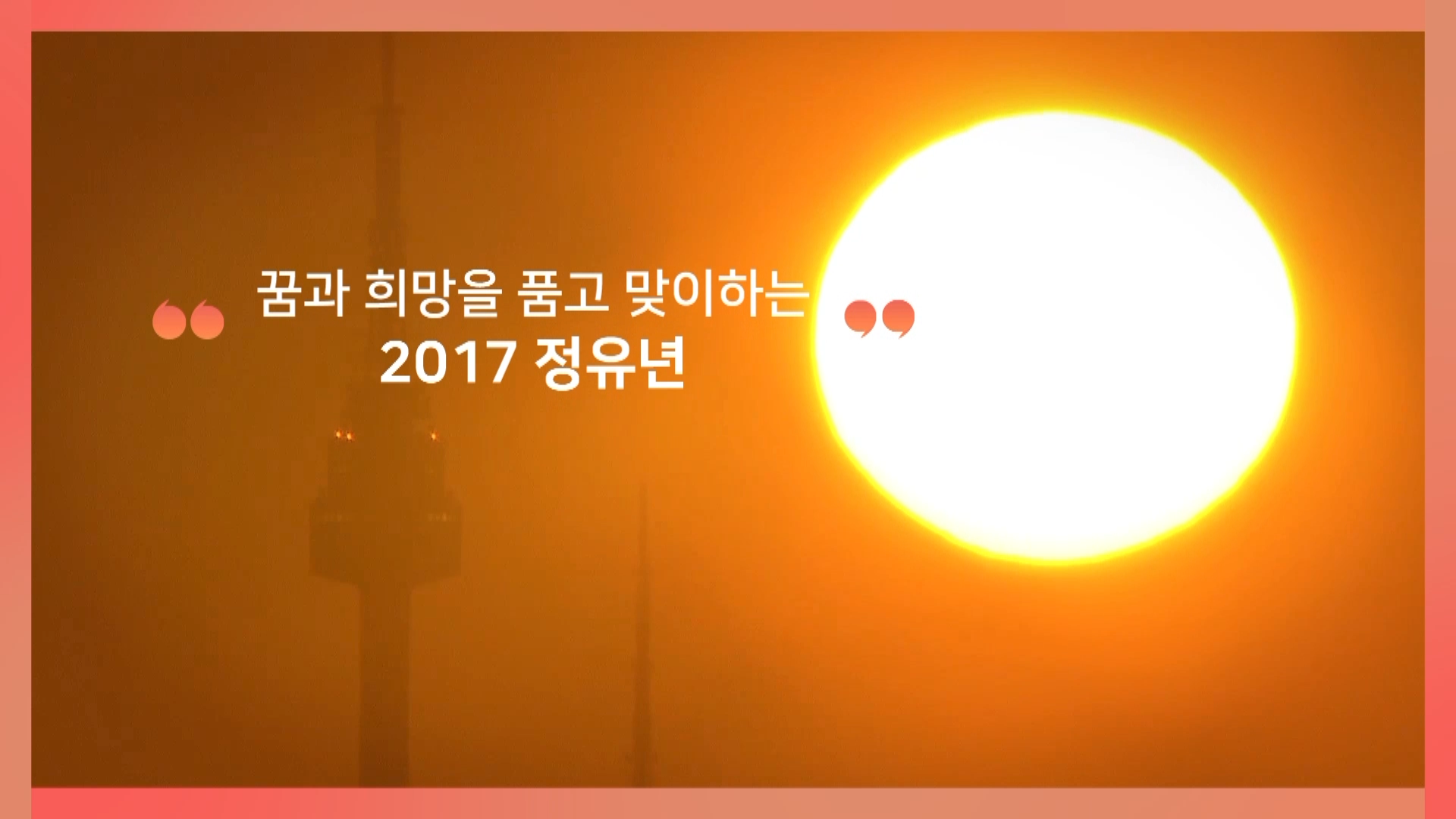 “ 꿈과 희망을 품고 맞이하는 ”
2017 정유년